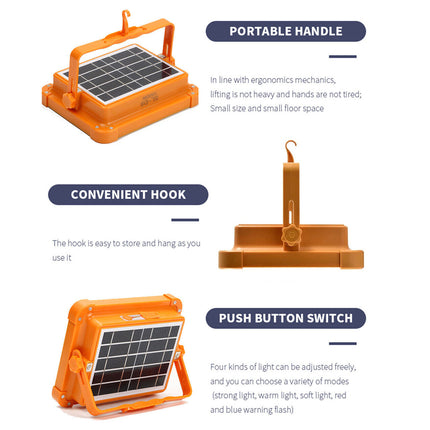 PORTABLE HANDLE

In line with ergonomics mechanics, lifting is not heavy and hands are not tired; Small size and small floor space

CONVENIENT HOOK

The hook is easy to store and hang as you use it

PUSH BUTTON SWITCH

Four kinds of light can be adjusted freely, and you can choose a variety of modes (strong light, warm light, soft light, red and blue warning flash)